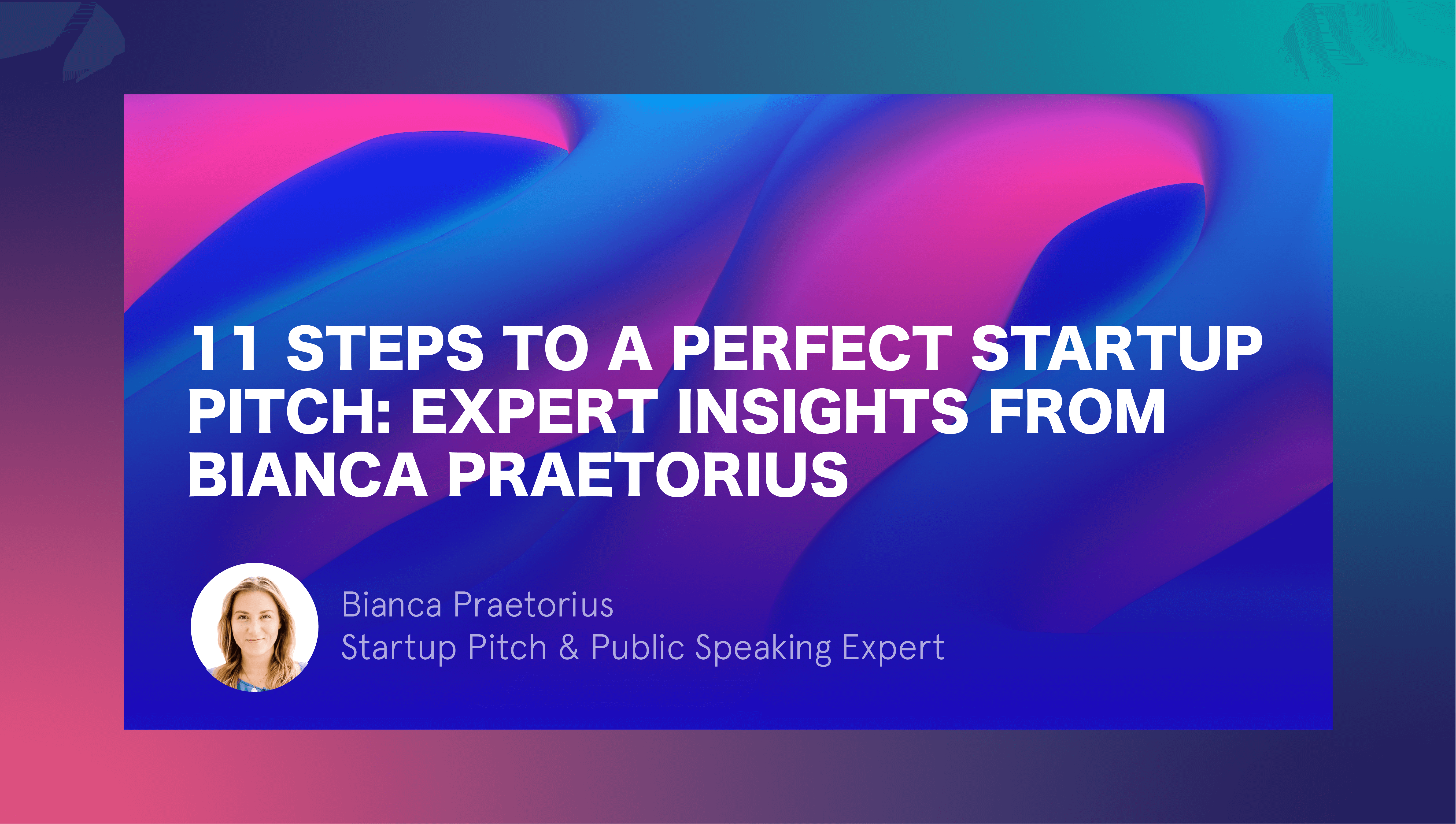 11 STEPS TO A PERFECT STARTUP PITCH: EXPERT INSIGHTS FROM BIANCA PRAETORIUS

Bianca Praetorius
Startup Pitch & Public Speaking Expert